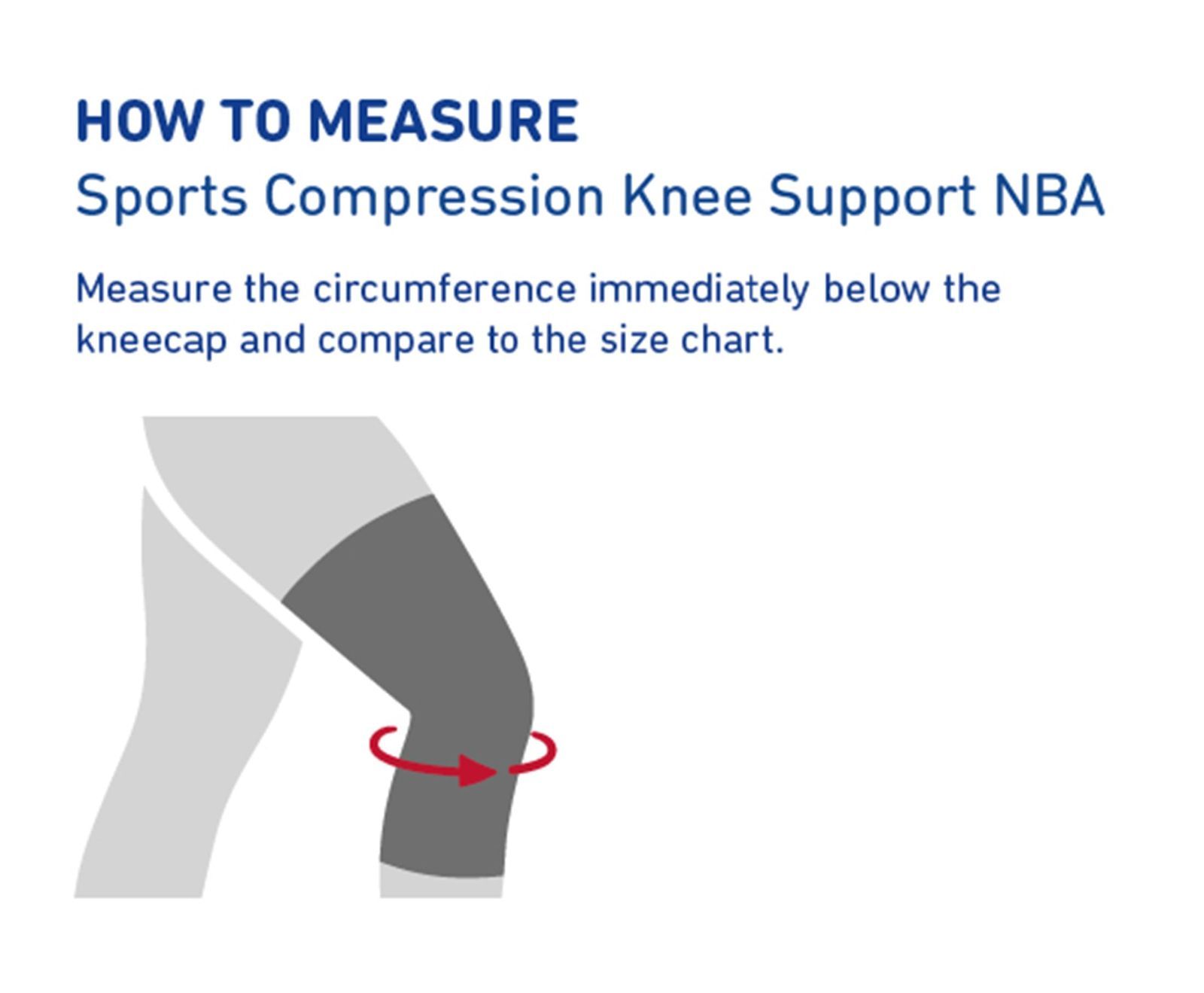 HOW TO MEASURE
Sports Compression Knee Support NBA

Measure the circumference immediately below the kneecap and compare to the size chart.